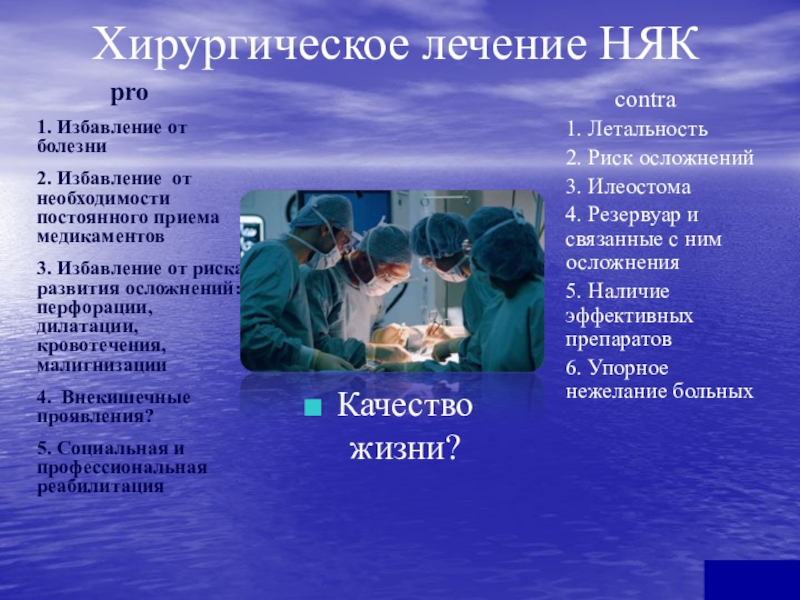 Хирургическое лечение НЯК

pro

1. Избавление от болезни

2. Избавление от необходимости постоянного приема медикаментов

3. Избавление от риска развития осложнений: перфорации, дилатации, кровотечения, малигнизации

4. Внекишечные проявления?

5. Социальная и профессиональная реабилитация

Качество жизни?

contra

1. Летальность

2. Риск осложнений

3. Илеостома

4. Резервуар и связанные с ним осложнения

5. Наличие эффективных препаратов

6. Упорное нежелание больных